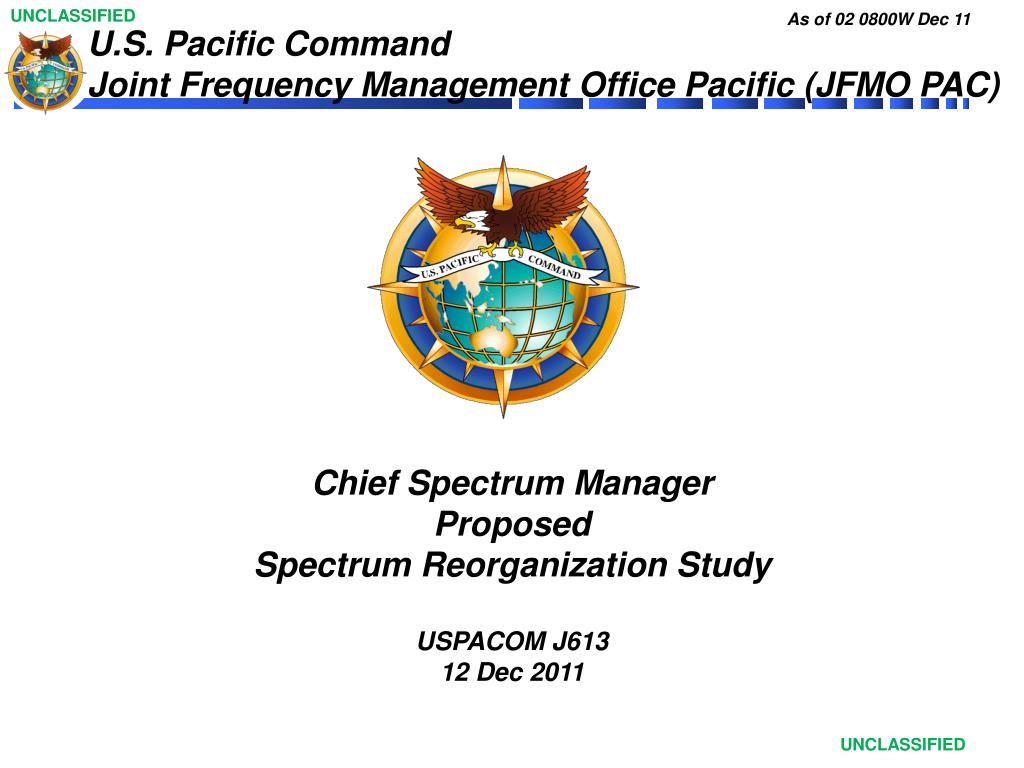 UNCLASSIFIED

As of 02 0800W Dec 11

U.S. Pacific Command
Joint Frequency Management Office Pacific (JFMO PAC)

U.S. PACIFIC COMMAND

Chief Spectrum Manager
Proposed
Spectrum Reorganization Study

USPACOM J613
12 Dec 2011

UNCLASSIFIED